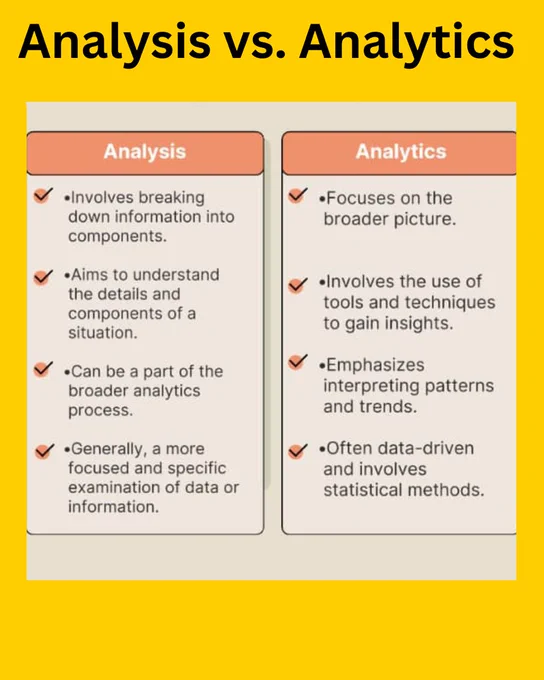 Analysis vs. Analytics

Analysis

•Involves breaking down information into components.

•Aims to understand the details and components of a situation.

•Can be a part of the broader analytics process.

•Generally, a more focused and specific examination of data or information.

Analytics

•Focuses on the broader picture.

•Involves the use of tools and techniques to gain insights.

•Emphasizes interpreting patterns and trends.

•Often data-driven and involves statistical methods.